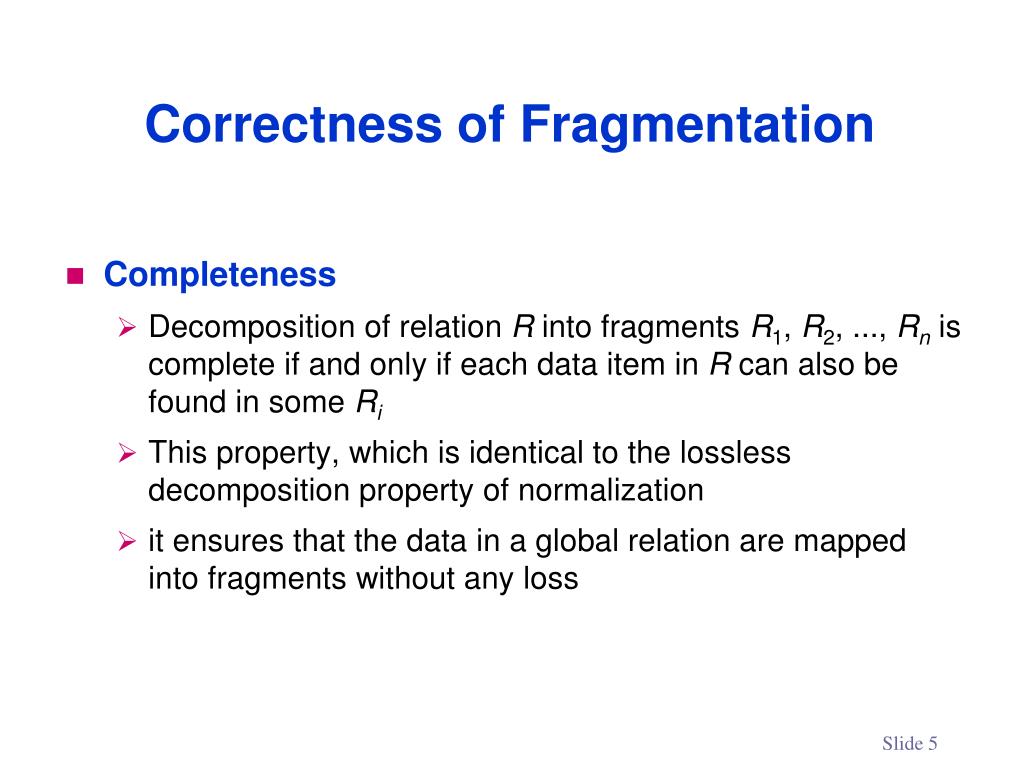 Correctness of Fragmentation

Completeness

Decomposition of relation $R$ into fragments $R_1$, $R_2$, ..., $R_n$ is complete if and only if each data item in $R$ can also be found in some $R_i$

This property, which is identical to the lossless decomposition property of normalization

it ensures that the data in a global relation are mapped into fragments without any loss

Slide 5